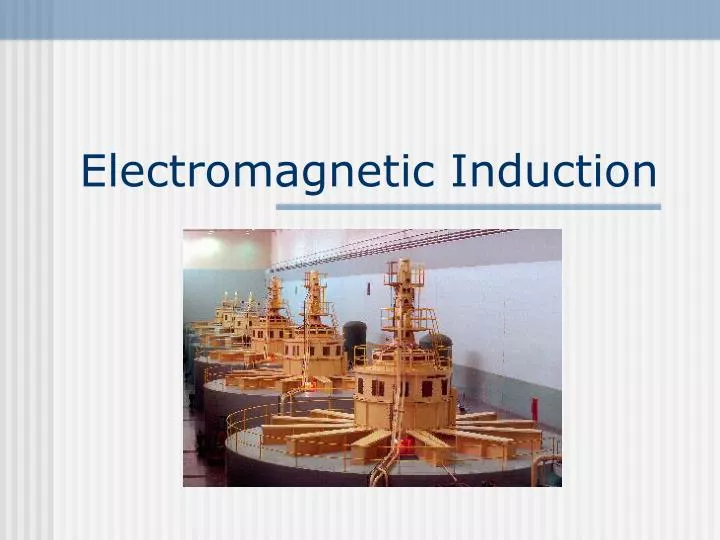 Electromagnetic Induction